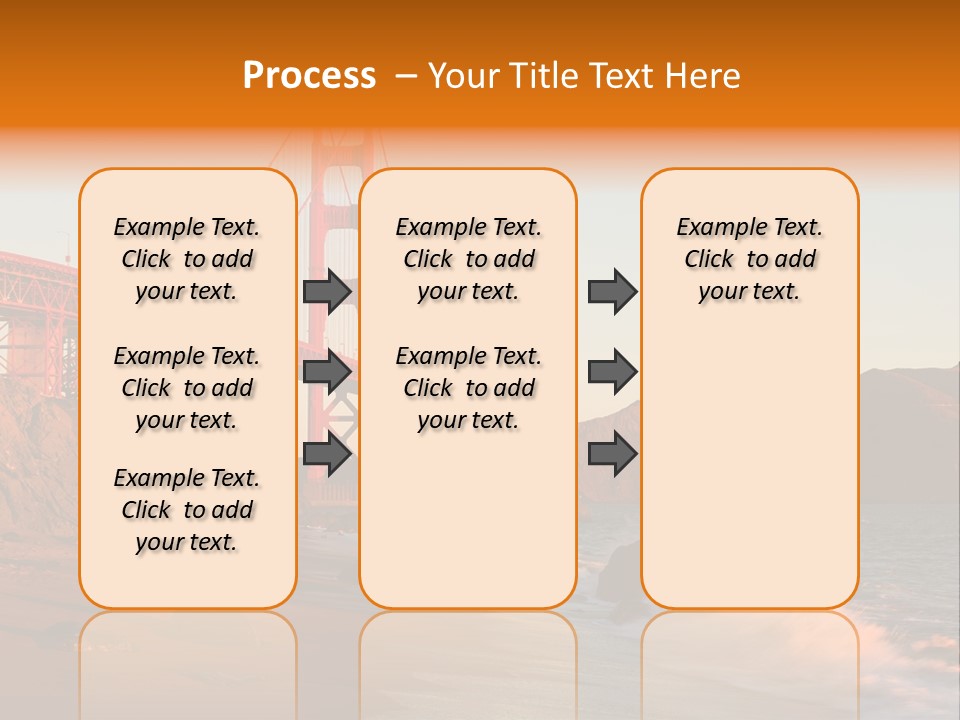 Process – Your Title Text Here

Example Text. Click to add your text.

Example Text. Click to add your text.

Example Text. Click to add your text.

Example Text. Click to add your text.

Example Text. Click to add your text.

Example Text. Click to add your text.